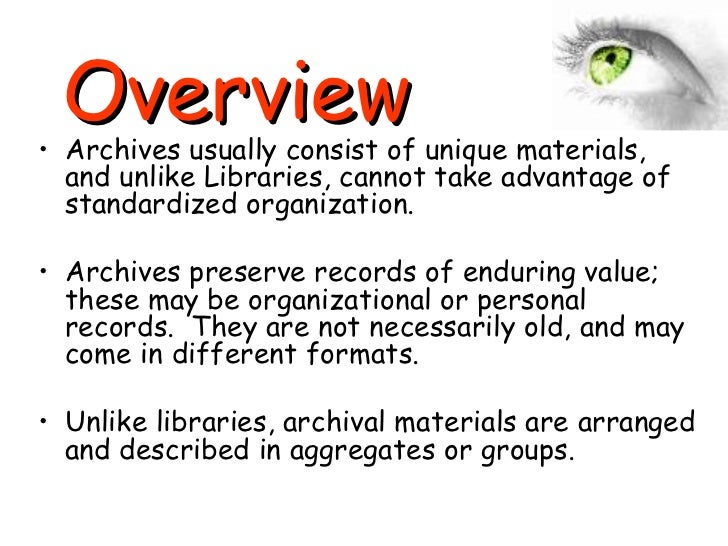 Overview

• Archives usually consist of unique materials, and unlike Libraries, cannot take advantage of standardized organization.

• Archives preserve records of enduring value; these may be organizational or personal records. They are not necessarily old, and may come in different formats.

• Unlike libraries, archival materials are arranged and described in aggregates or groups.